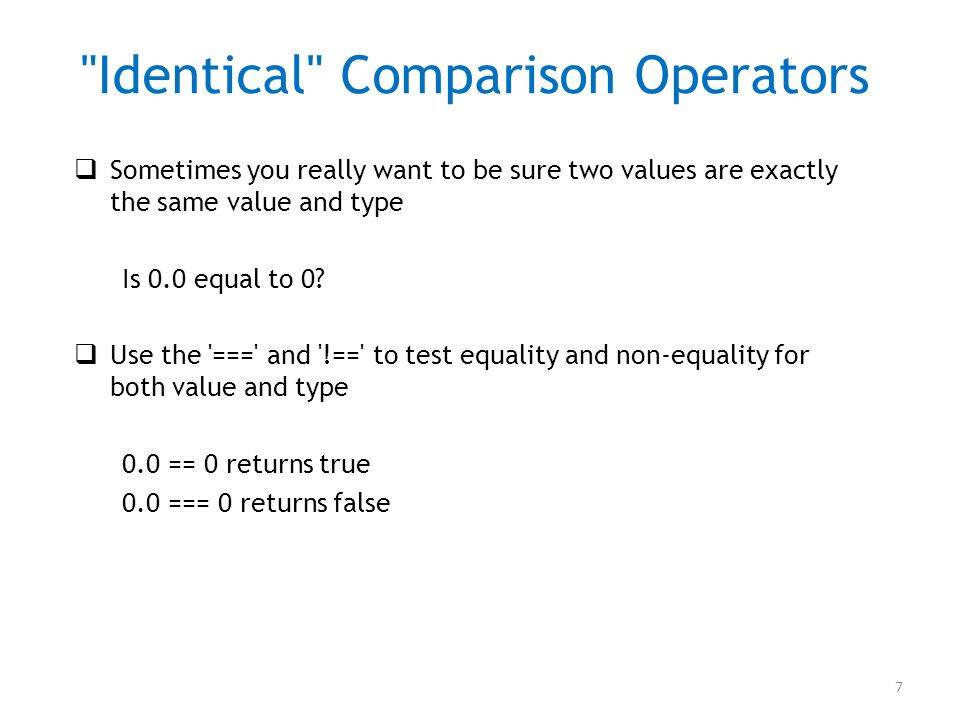 "Identical" Comparison Operators

❑ Sometimes you really want to be sure two values are exactly the same value and type

Is 0.0 equal to 0?

❑ Use the '===' and '!==' to test equality and non-equality for both value and type

0.0 == 0 returns true

0.0 === 0 returns false

7